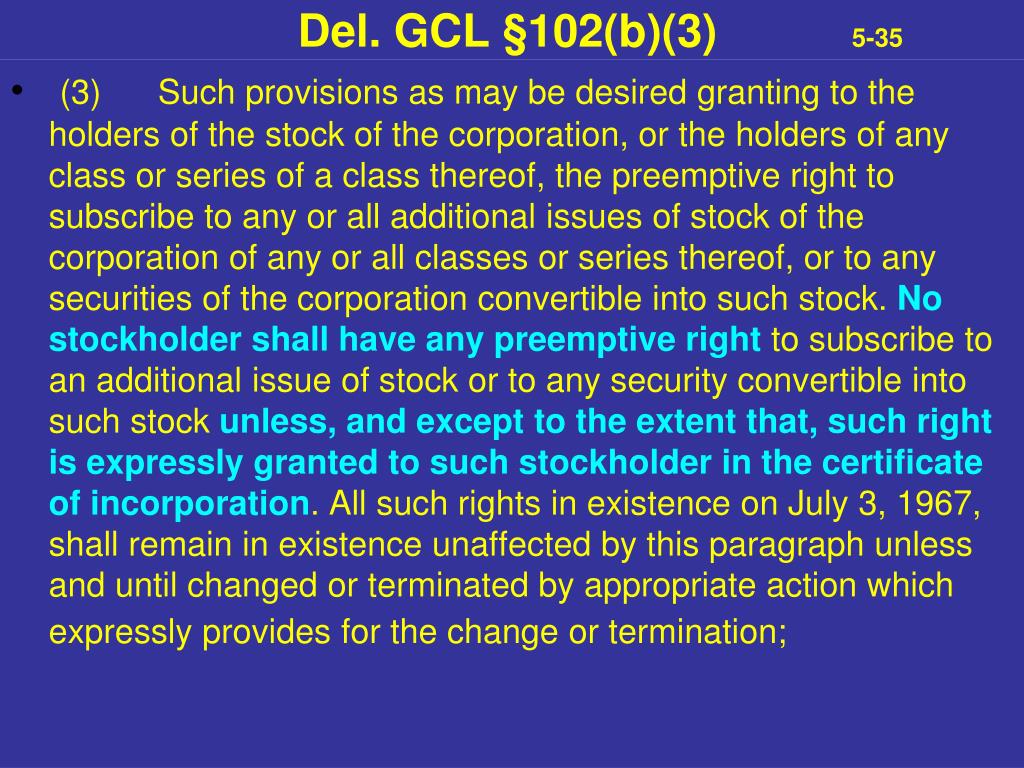 Del. GCL §102(b)(3) 5-35

• (3) Such provisions as may be desired granting to the holders of the stock of the corporation, or the holders of any class or series of a class thereof, the preemptive right to subscribe to any or all additional issues of stock of the corporation of any or all classes or series thereof, or to any securities of the corporation convertible into such stock. No stockholder shall have any preemptive right to subscribe to an additional issue of stock or to any security convertible into such stock unless, and except to the extent that, such right is expressly granted to such stockholder in the certificate of incorporation. All such rights in existence on July 3, 1967, shall remain in existence unaffected by this paragraph unless and until changed or terminated by appropriate action which expressly provides for the change or termination;